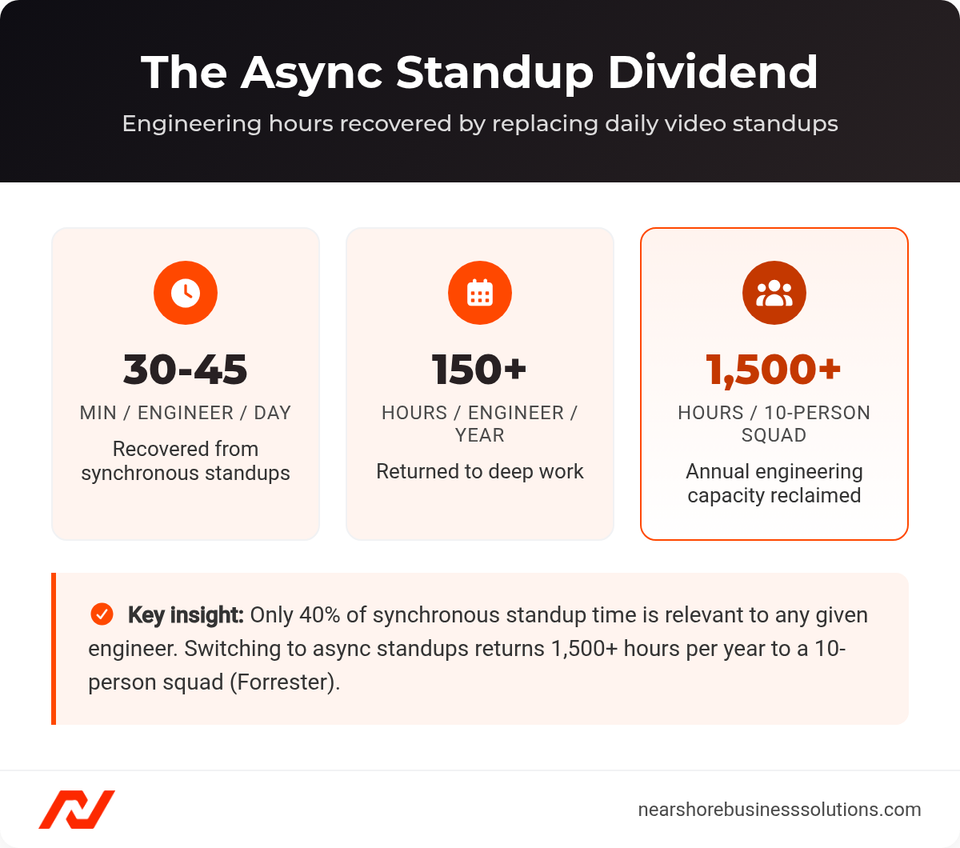 The Async Standup Dividend

Engineering hours recovered by replacing daily video standups

30-45

MIN / ENGINEER / DAY

Recovered from synchronous standups

150+

HOURS / ENGINEER / YEAR

Returned to deep work

1,500+

HOURS / 10-PERSON SQUAD

Annual engineering capacity reclaimed

Key insight: Only 40% of synchronous standup time is relevant to any given engineer. Switching to async standups returns 1,500+ hours per year to a 10-person squad (Forrester).

nearshorebusinesssolutions.com